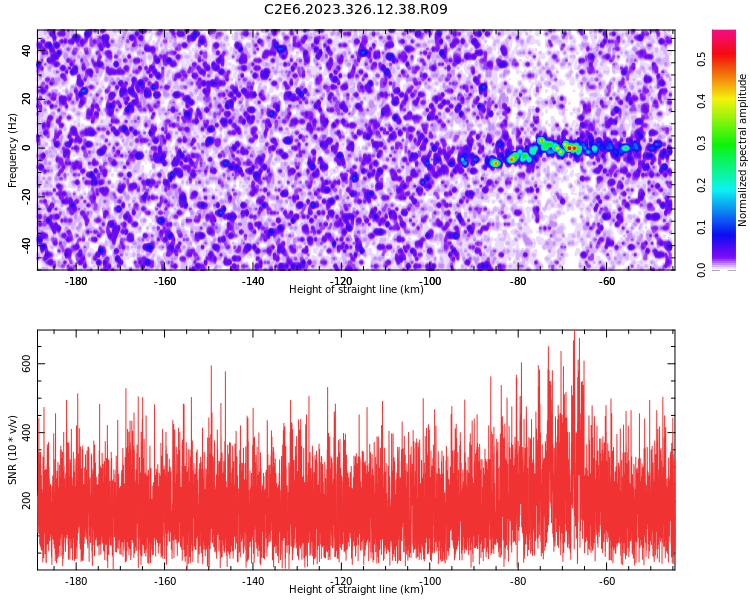 C2E6.2023.326.12.38.R09

Frequency (Hz)
40
20
0
-20
-40
-180
-160
-140
-120
-100
-80
-60
Height of straight line (km)

Normalized spectral amplitude
0.0
0.1
0.2
0.3
0.4
0.5

SNR (10 * v/v)
600
400
200
-180
-160
-140
-120
-100
-80
-60
Height of straight line (km)